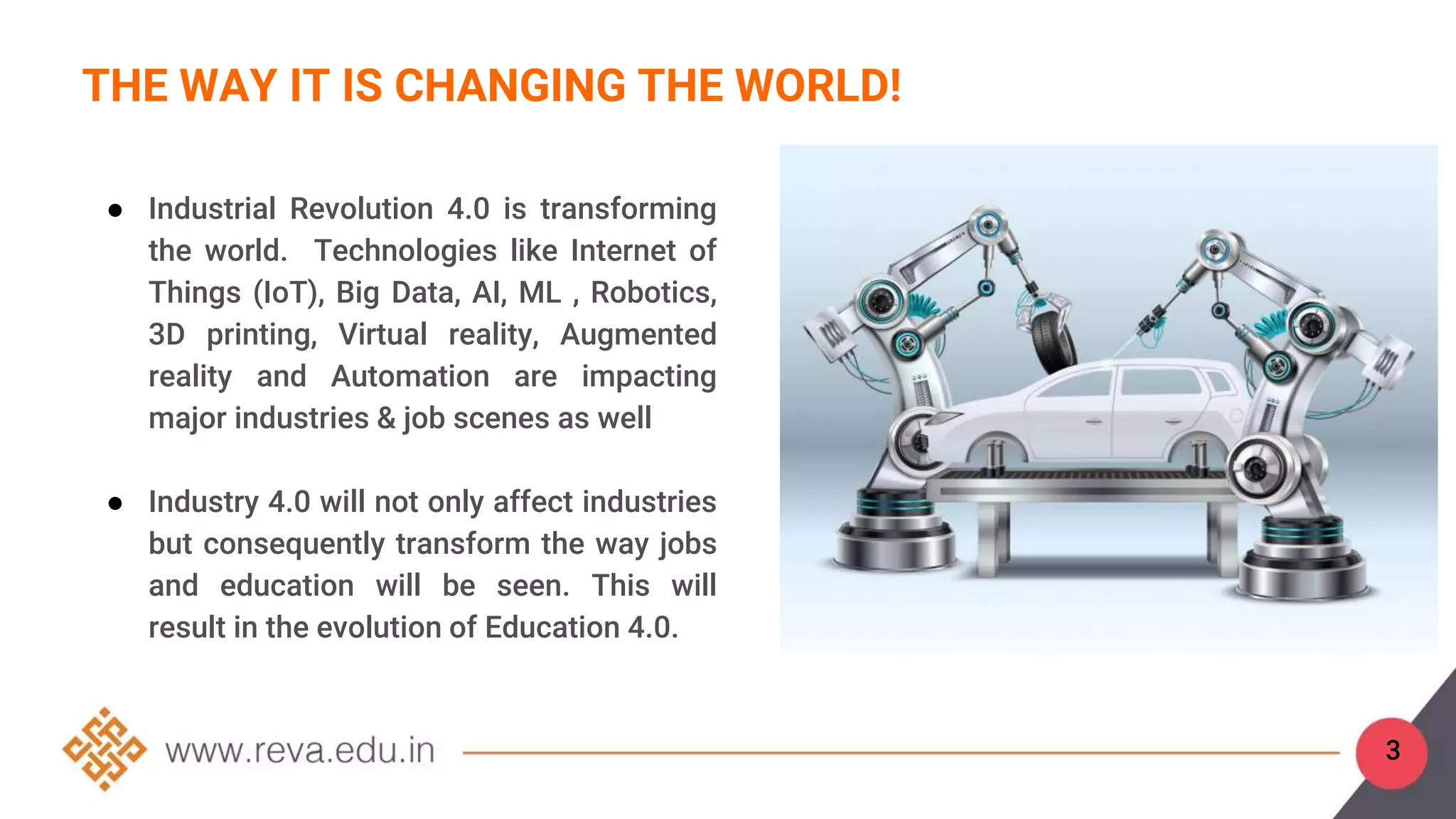 THE WAY IT IS CHANGING THE WORLD!

● Industrial Revolution 4.0 is transforming the world. Technologies like Internet of Things (IoT), Big Data, AI, ML , Robotics, 3D printing, Virtual reality, Augmented reality and Automation are impacting major industries & job scenes as well

● Industry 4.0 will not only affect industries but consequently transform the way jobs and education will be seen. This will result in the evolution of Education 4.0.

www.reva.edu.in

3